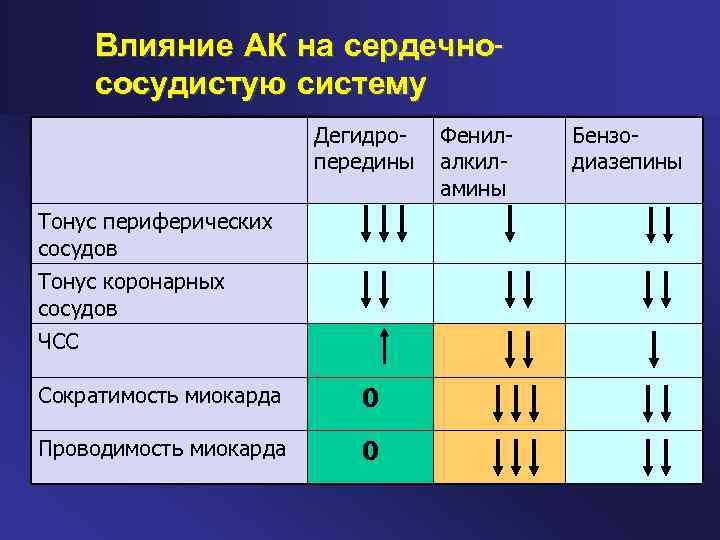 Влияние АК на сердечно-сосудистую систему

| | Дегидро-передины | Фенил-алкил-амины | Бензо-диазепины |
|---|---|---|---|
| Тонус периферических сосудов | ↓↓↓ | ↓ | ↓↓ |
| Тонус коронарных сосудов | ↓↓ | ↓↓ | ↓↓ |
| ЧСС | ↑ | ↓↓ | ↓ |
| Сократимость миокарда | 0 | ↓↓↓ | ↓↓ |
| Проводимость миокарда | 0 | ↓↓↓ | ↓↓ |